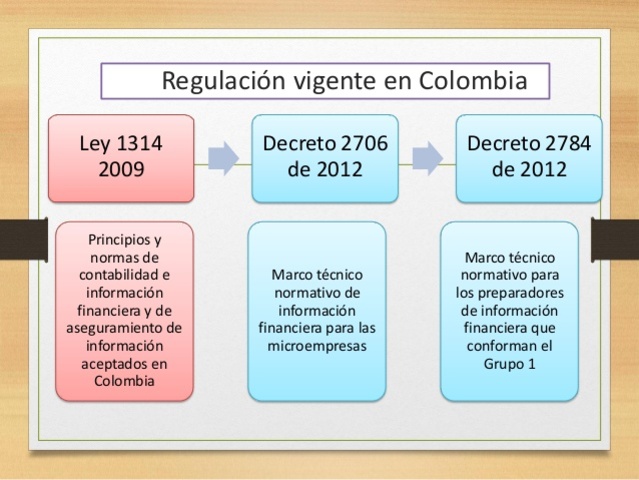 Regulación vigente en Colombia

Ley 1314 2009

Decreto 2706 de 2012

Decreto 2784 de 2012

Principios y normas de contabilidad e información financiera y de aseguramiento de información aceptados en Colombia

Marco técnico normativo de información financiera para las microempresas

Marco técnico normativo para los preparadores de información financiera que conforman el Grupo 1